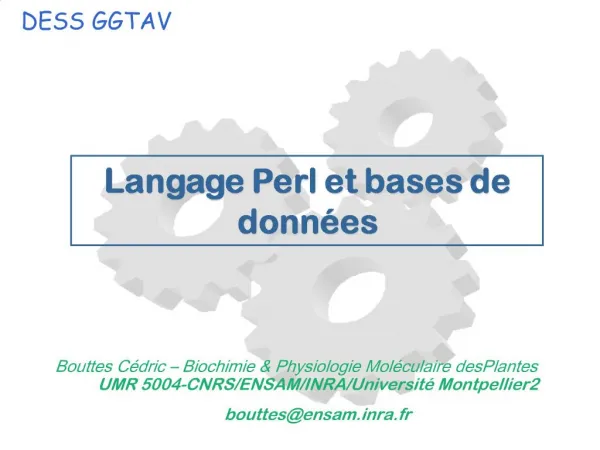 DESS GGTAV

Langage Perl et bases de données

Bouttes Cédric – Biochimie & Physiologie Moléculaire desPlantes
UMR 5004-CNRS/ENSAM/INRA/Université Montpellier2

bouttes@ensam.inra.fr